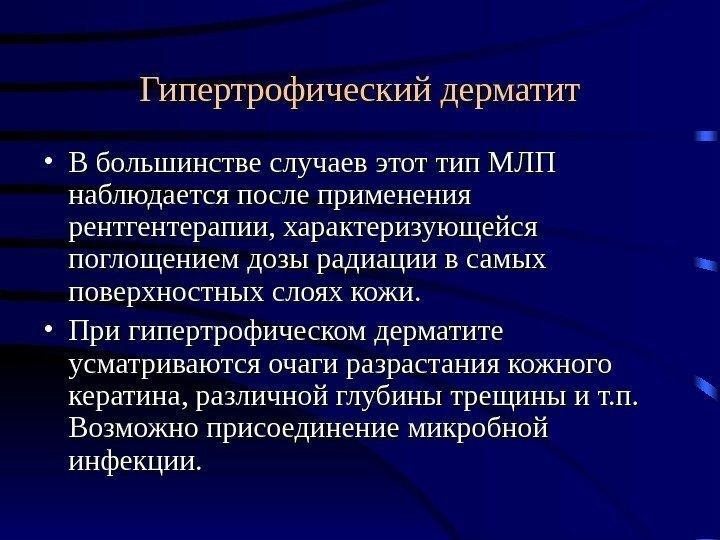 Гипертрофический дерматит

• В большинстве случаев этот тип МЛП наблюдается после применения рентгентерапии, характеризующейся поглощением дозы радиации в самых поверхностных слоях кожи.

• При гипертрофическом дерматите усматриваются очаги разрастания кожного кератина, различной глубины трещины и т.п. Возможно присоединение микробной инфекции.